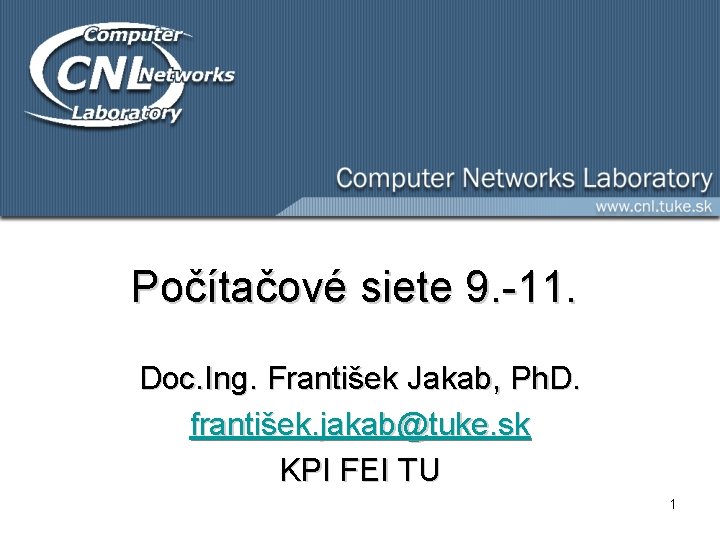 Computer
CNL Networks
Laboratory

Computer Networks Laboratory
www.cnl.tuke.sk

Počítačové siete 9.-11.

Doc.Ing. František Jakab, PhD.
františek.jakab@tuke.sk
KPI FEI TU

1